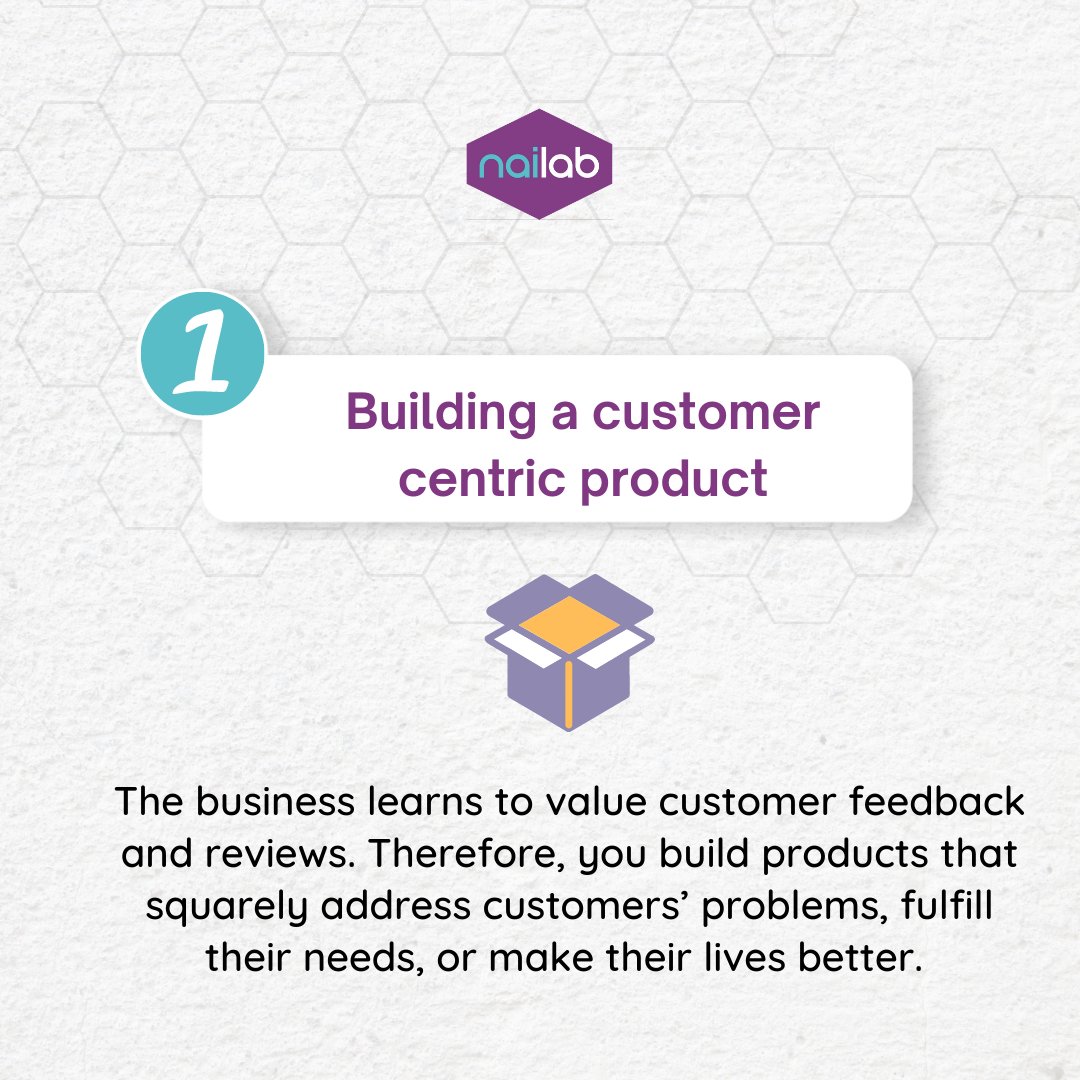 nailab

1

Building a customer centric product

The business learns to value customer feedback and reviews. Therefore, you build products that squarely address customers' problems, fulfill their needs, or make their lives better.